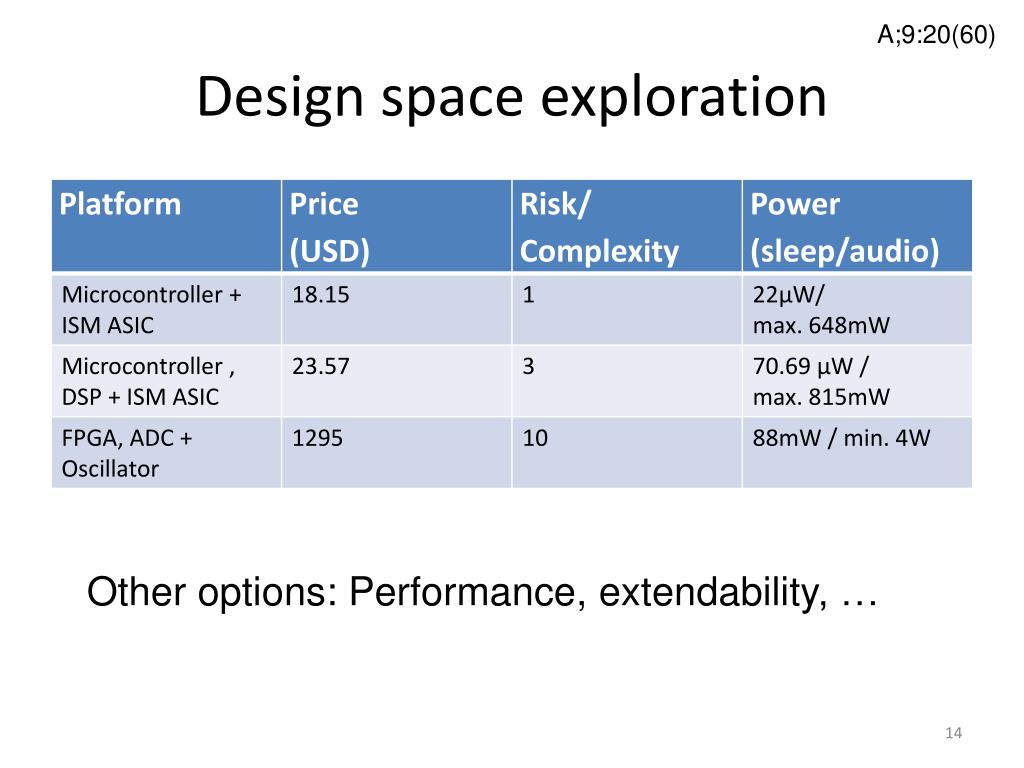 A;9:20(60)

Design space exploration

| Platform | Price (USD) | Risk/ Complexity | Power (sleep/audio) |
|---|---|---|---|
| Microcontroller + ISM ASIC | 18.15 | 1 | 22µW/ max. 648mW |
| Microcontroller , DSP + ISM ASIC | 23.57 | 3 | 70.69 µW / max. 815mW |
| FPGA, ADC + Oscillator | 1295 | 10 | 88mW / min. 4W |

Other options: Performance, extendability, …

14